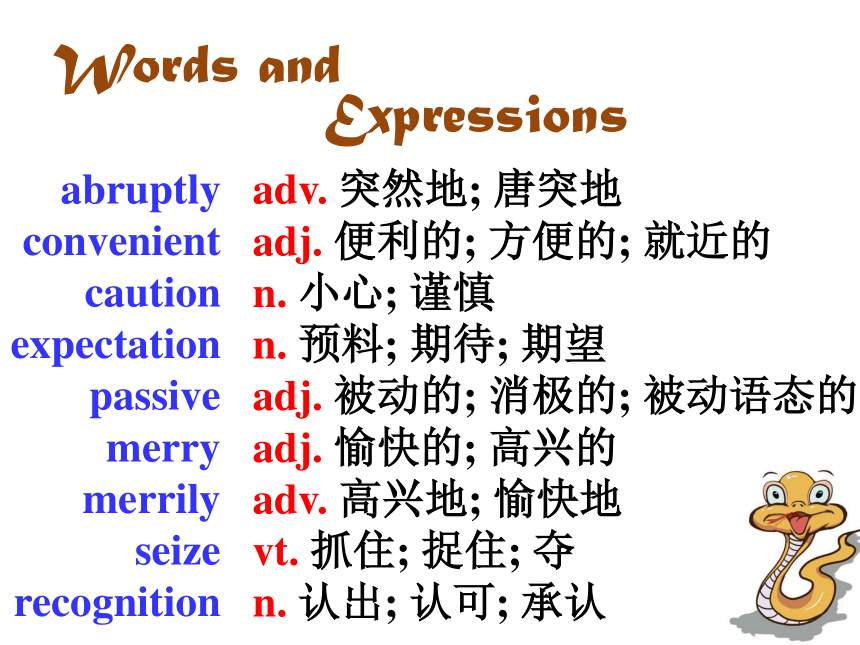 Words and Expressions

abruptly adv. 突然地; 唐突地
convenient adj. 便利的; 方便的; 就近的
caution n. 小心; 谨慎
expectation n. 预料; 期待; 期望
passive adj. 被动的; 消极的; 被动语态的
merry adj. 愉快的; 高兴的
merrily adv. 高兴地; 愉快地
seize vt. 抓住; 捉住; 夺
recognition n. 认出; 认可; 承认